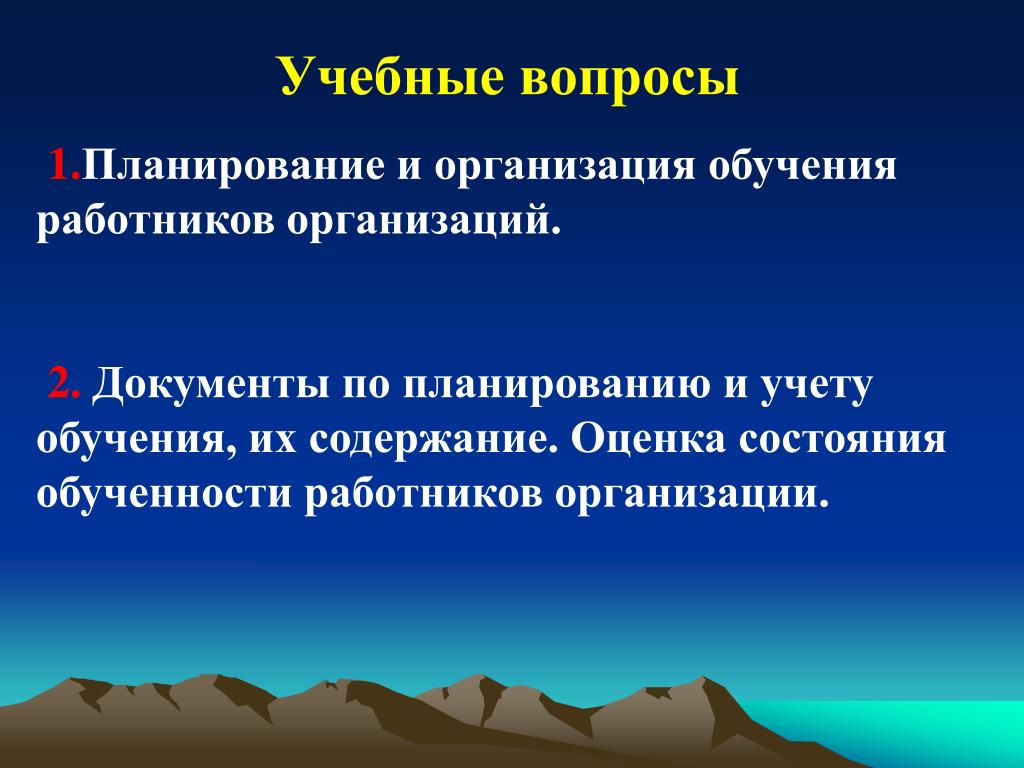 Учебные вопросы

1.Планирование и организация обучения работников организаций.

2. Документы по планированию и учету обучения, их содержание. Оценка состояния обученности работников организации.